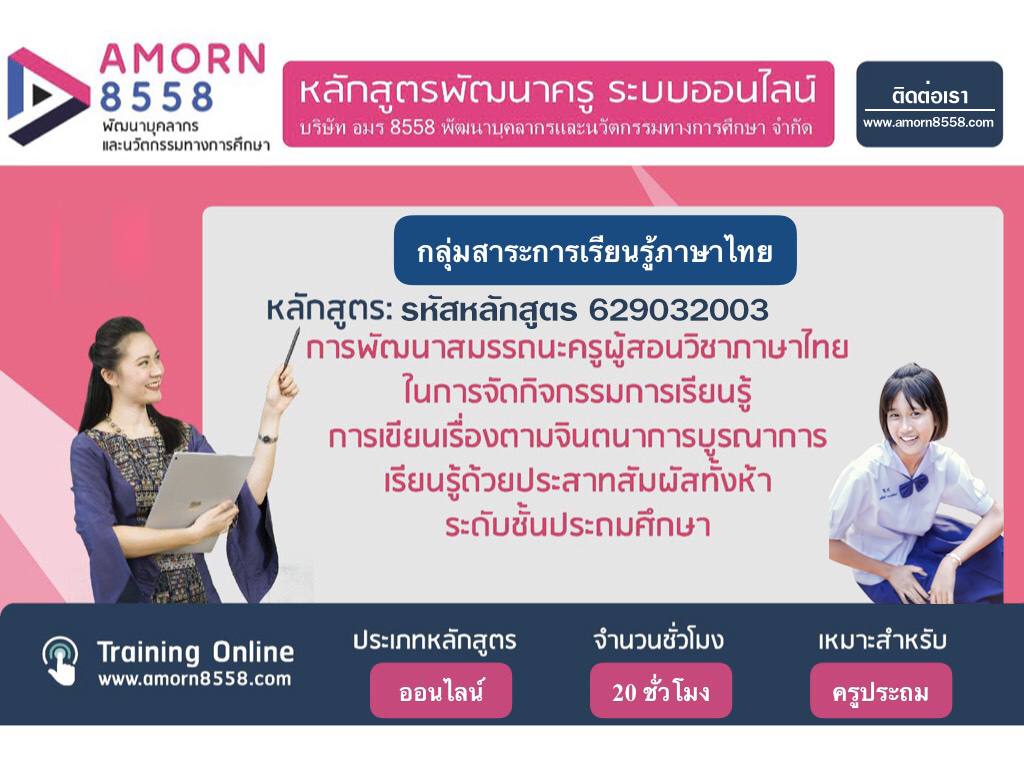 AMORN 8558
พัฒนาบุคลากร
และนวัตกรรมทางการศึกษา

หลักสูตรพัฒนาครู ระบบออนไลน์
บริษัท อมร 8558 พัฒนาบุคลากรและนวัตกรรมทางการศึกษา จำกัด

ติดต่อเรา
www.amorn8558.com

กลุ่มสาระการเรียนรู้ภาษาไทย

หลักสูตร: รหัสหลักสูตร 629032003
การพัฒนาสมรรถนะครูผู้สอนวิชาภาษาไทย
ในการจัดกิจกรรมการเรียนรู้
การเขียนเรื่องตามจินตนาการบูรณาการ
เรียนรู้ด้วยประสาทสัมผัสทั้งห้า
ระดับชั้นประถมศึกษา

Training Online
www.amorn8558.com

ประเภทหลักสูตร
ออนไลน์

จำนวนชั่วโมง
20 ชั่วโมง

เหมาะสำหรับ
ครูประถม